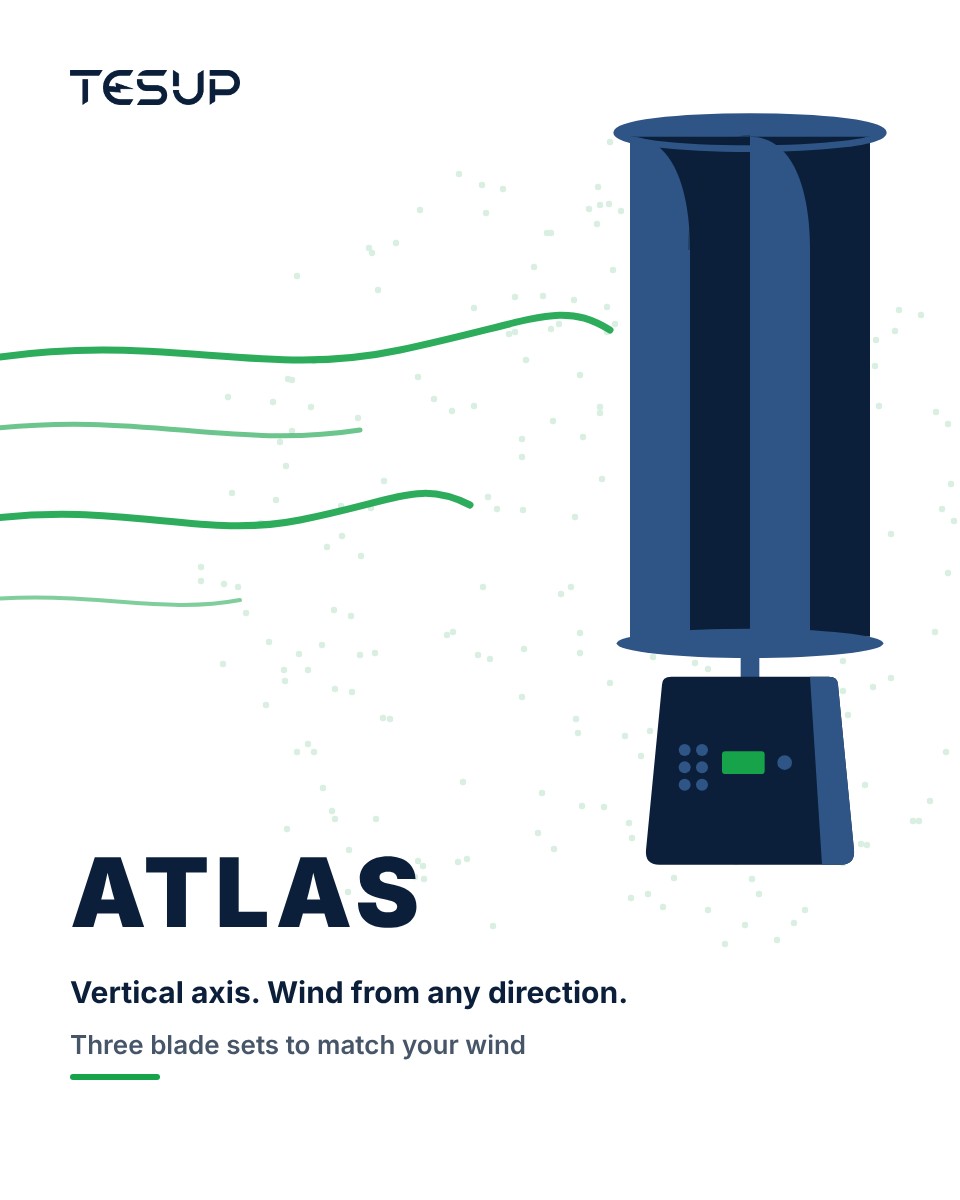 TESUP

ATLAS

Vertical axis. Wind from any direction.

Three blade sets to match your wind